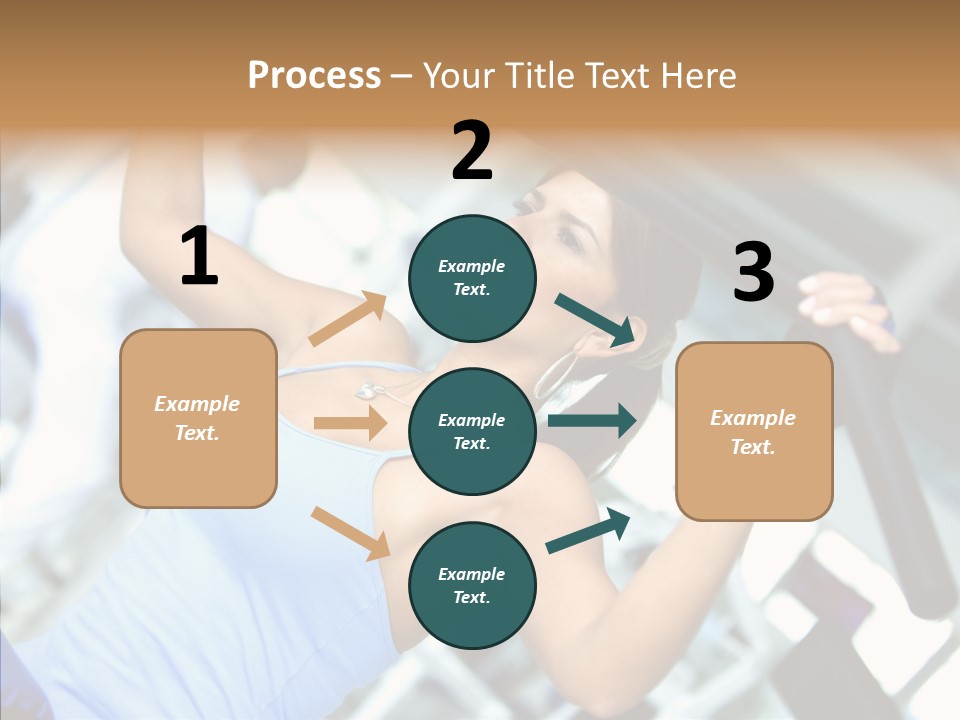 Process – Your Title Text Here

1

Example Text.

2

Example Text.

Example Text.

Example Text.

3

Example Text.